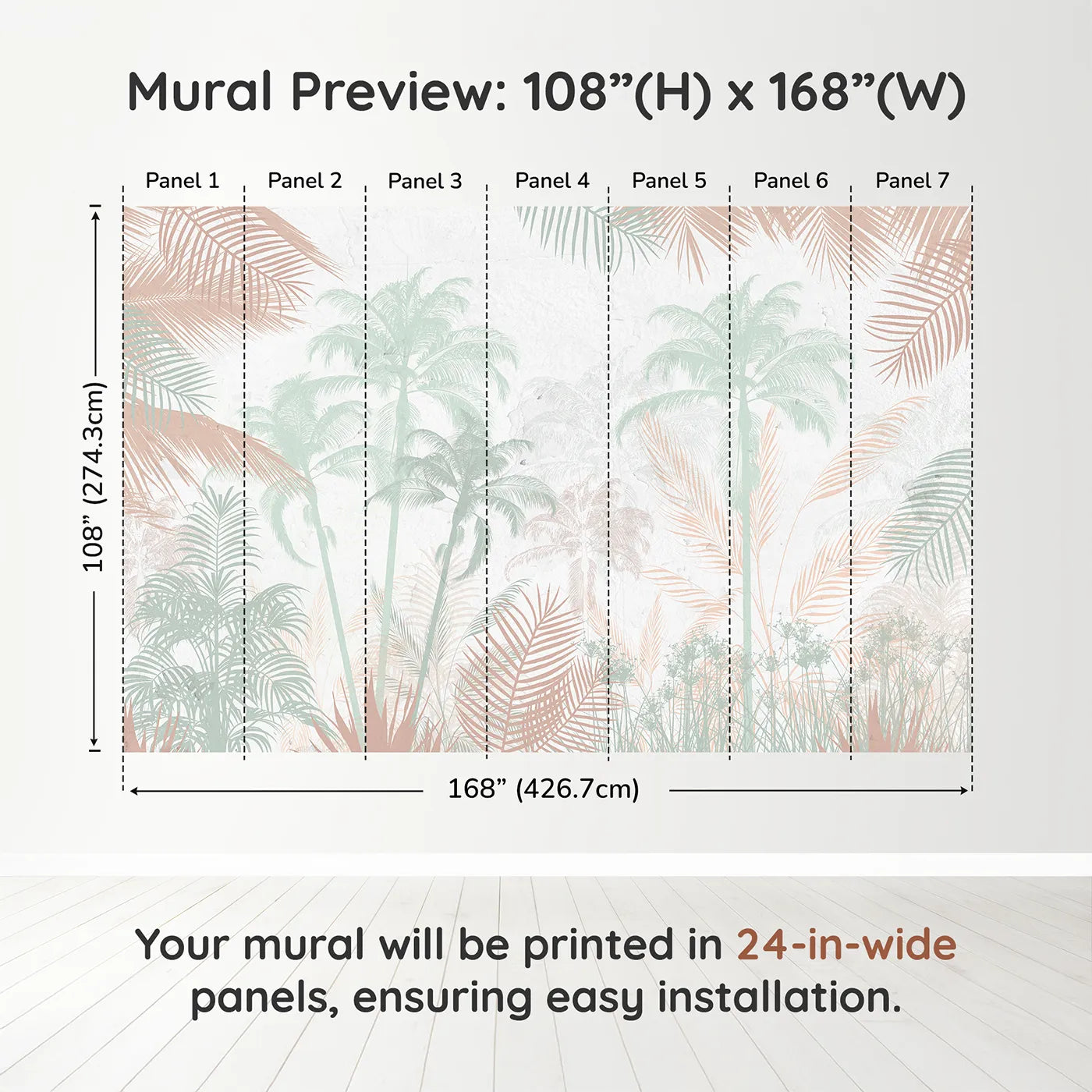 Mural Preview: 108”(H) x 168”(W)

Panel 1 Panel 2 Panel 3 Panel 4 Panel 5 Panel 6 Panel 7

108” (274.3cm)

168” (426.7cm)

Your mural will be printed in 24-in-wide panels, ensuring easy installation.